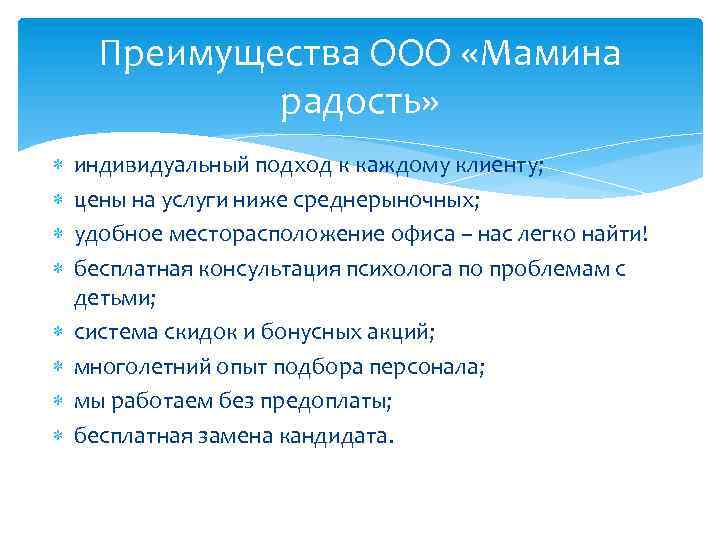 Преимущества ООО «Мамина радость»

* индивидуальный подход к каждому клиенту;
* цены на услуги ниже среднерыночных;
* удобное месторасположение офиса – нас легко найти!
* бесплатная консультация психолога по проблемам с детьми;
* система скидок и бонусных акций;
* многолетний опыт подбора персонала;
* мы работаем без предоплаты;
* бесплатная замена кандидата.